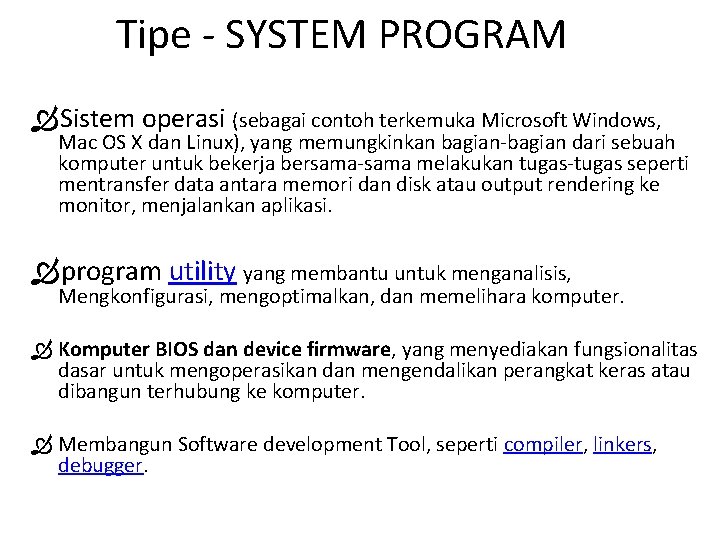 Tipe - SYSTEM PROGRAM

Sistem operasi (sebagai contoh terkemuka Microsoft Windows, Mac OS X dan Linux), yang memungkinkan bagian-bagian dari sebuah komputer untuk bekerja bersama-sama melakukan tugas-tugas seperti mentransfer data antara memori dan disk atau output rendering ke monitor, menjalankan aplikasi.

program utility yang membantu untuk menganalisis, Mengkonfigurasi, mengoptimalkan, dan memelihara komputer.

Komputer BIOS dan device firmware, yang menyediakan fungsionalitas dasar untuk mengoperasikan dan mengendalikan perangkat keras atau dibangun terhubung ke komputer.

Membangun Software development Tool, seperti compiler, linkers, debugger.